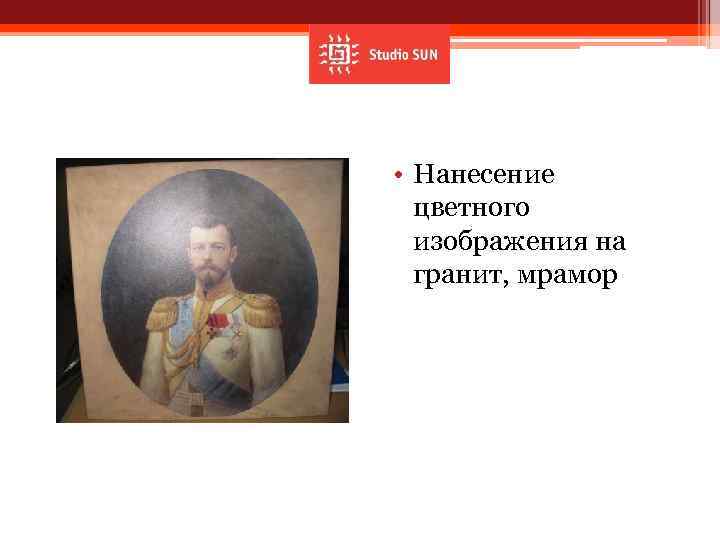 Studio SUN

• Нанесение цветного изображения на гранит, мрамор